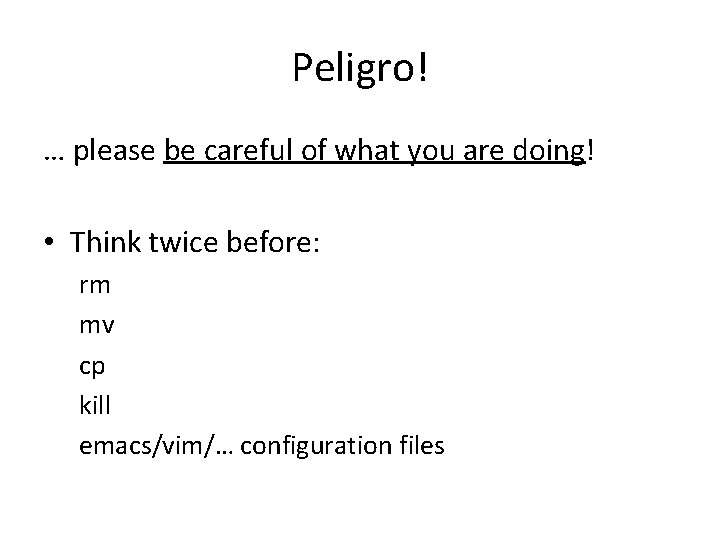 Peligro!

… please be careful of what you are doing!

• Think twice before:

rm

mv

cp

kill

emacs/vim/… configuration files